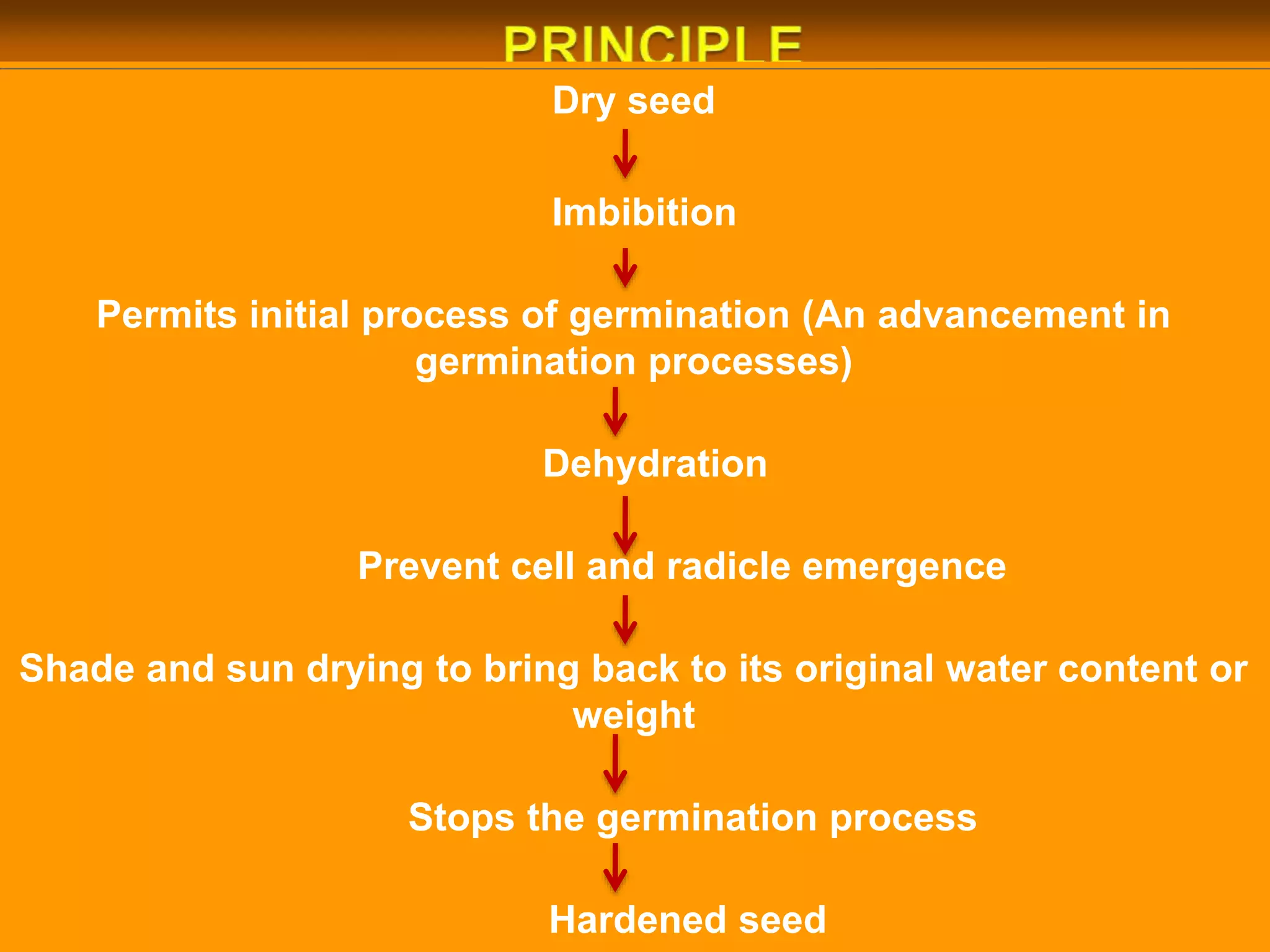 PRINCIPLE

Dry seed

Imbibition

Permits initial process of germination (An advancement in germination processes)

Dehydration

Prevent cell and radicle emergence

Shade and sun drying to bring back to its original water content or weight

Stops the germination process

Hardened seed